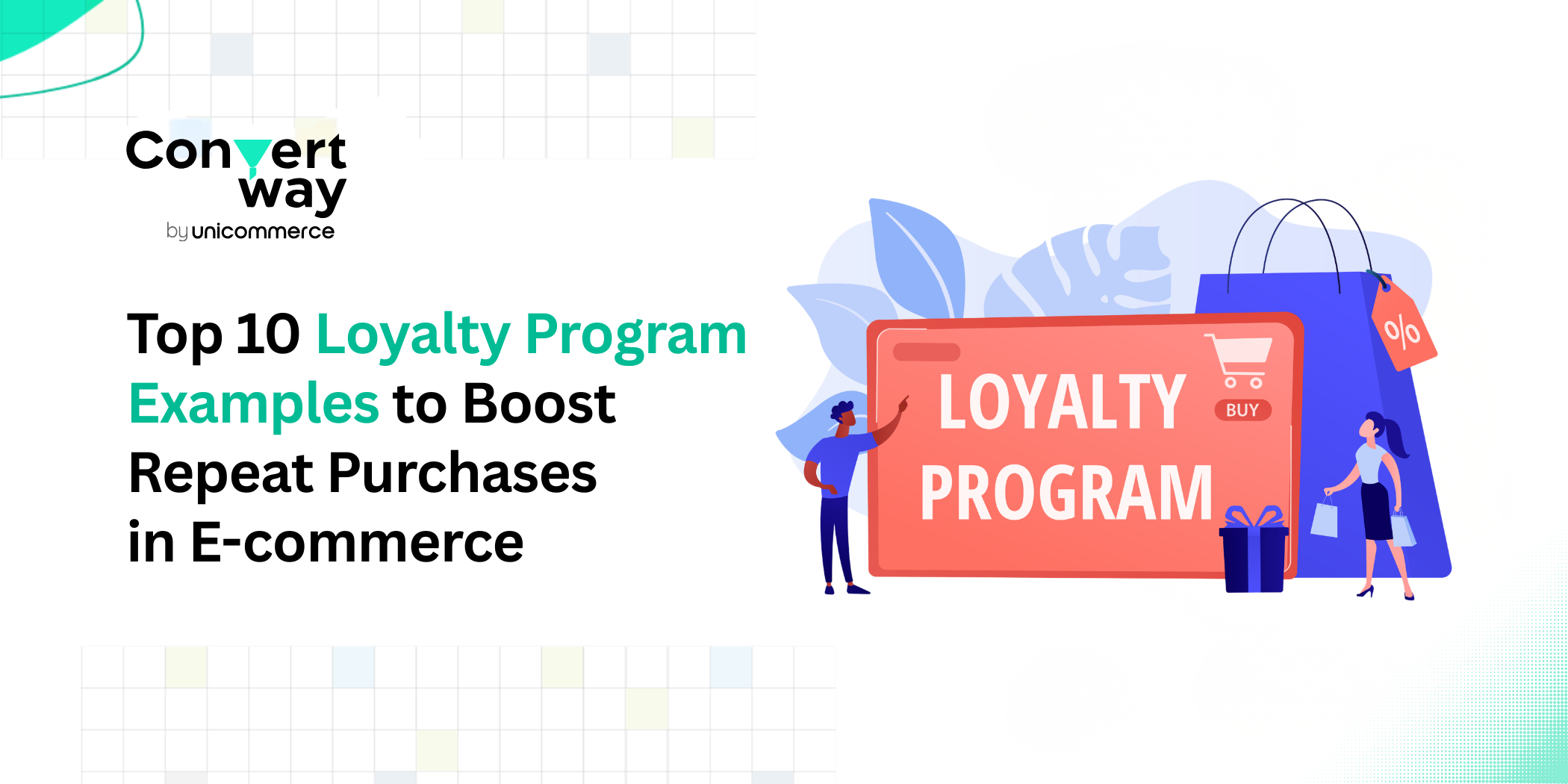 Convert way
by unicommerce

Top 10 Loyalty Program Examples to Boost Repeat Purchases in E-commerce

LOYALTY PROGRAM

BUY

%